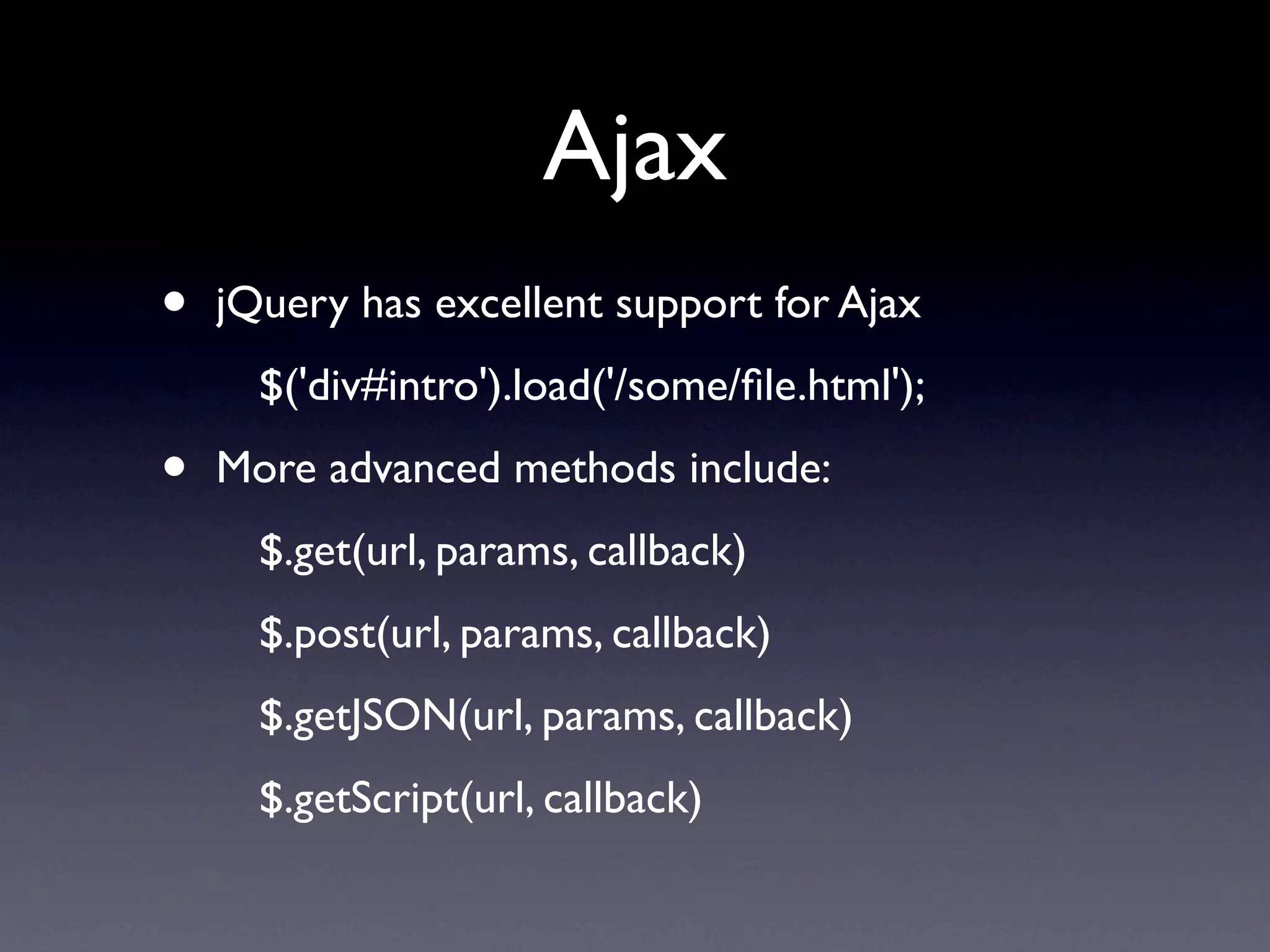 Ajax

• jQuery has excellent support for Ajax

$('div#intro').load('/some/file.html');

• More advanced methods include:

$.get(url, params, callback)

$.post(url, params, callback)

$.getJSON(url, params, callback)

$.getScript(url, callback)